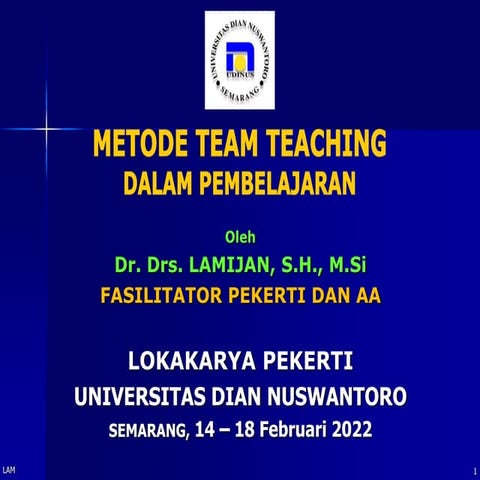 UNIVERSITAS DIAN NUSWANTORO
UDINUS
SEMARANG

METODE TEAM TEACHING
DALAM PEMBELAJARAN

Oleh
Dr. Drs. LAMIJAN, S.H., M.Si
FASILITATOR PEKERTI DAN AA

LOKAKARYA PEKERTI
UNIVERSITAS DIAN NUSWANTORO
SEMARANG, 14 – 18 Februari 2022

LAM

1